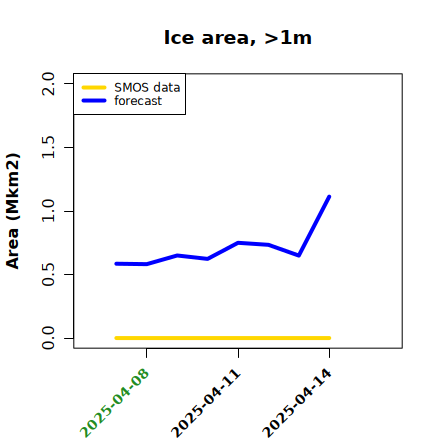 Ice area, >1m

SMOS data
forecast

Area (Mkm2)

2.0
1.5
1.0
0.5
0.0

2025-04-08
2025-04-11
2025-04-14